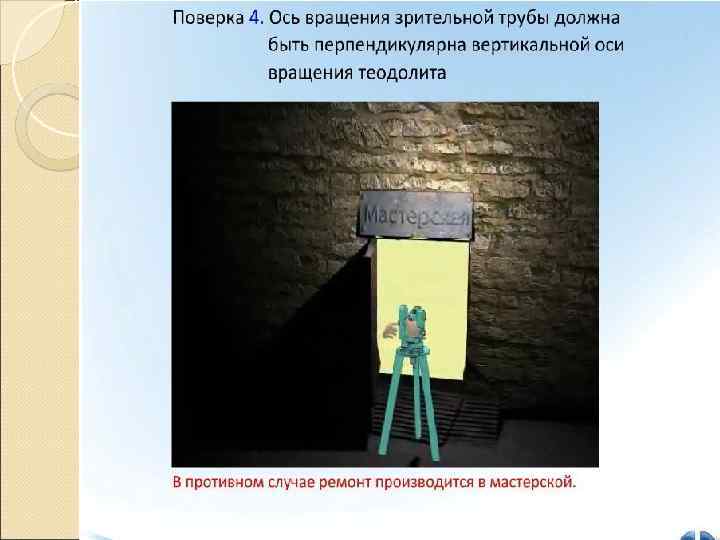 Поверка 4. Ось вращения зрительной трубы должна быть перпендикулярна вертикальной оси вращения теодолита

Мастерская

В противном случае ремонт производится в мастерской.